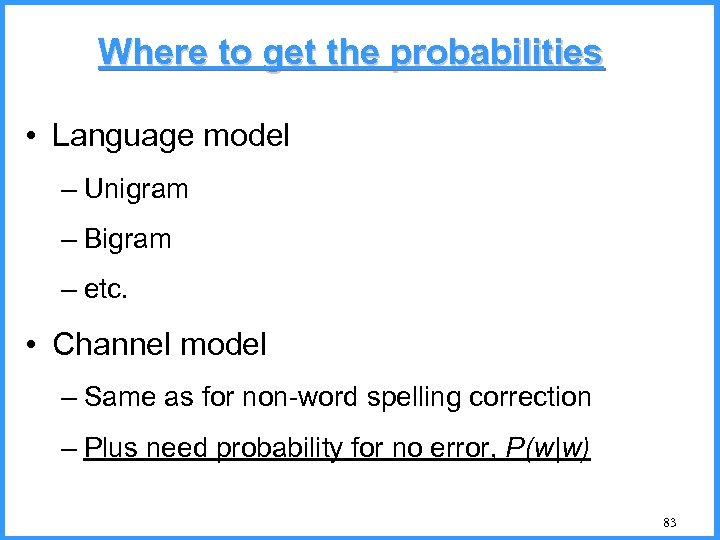 Where to get the probabilities

• Language model

– Unigram

– Bigram

– etc.

• Channel model

– Same as for non-word spelling correction

– Plus need probability for no error, $P(w|w)$

83